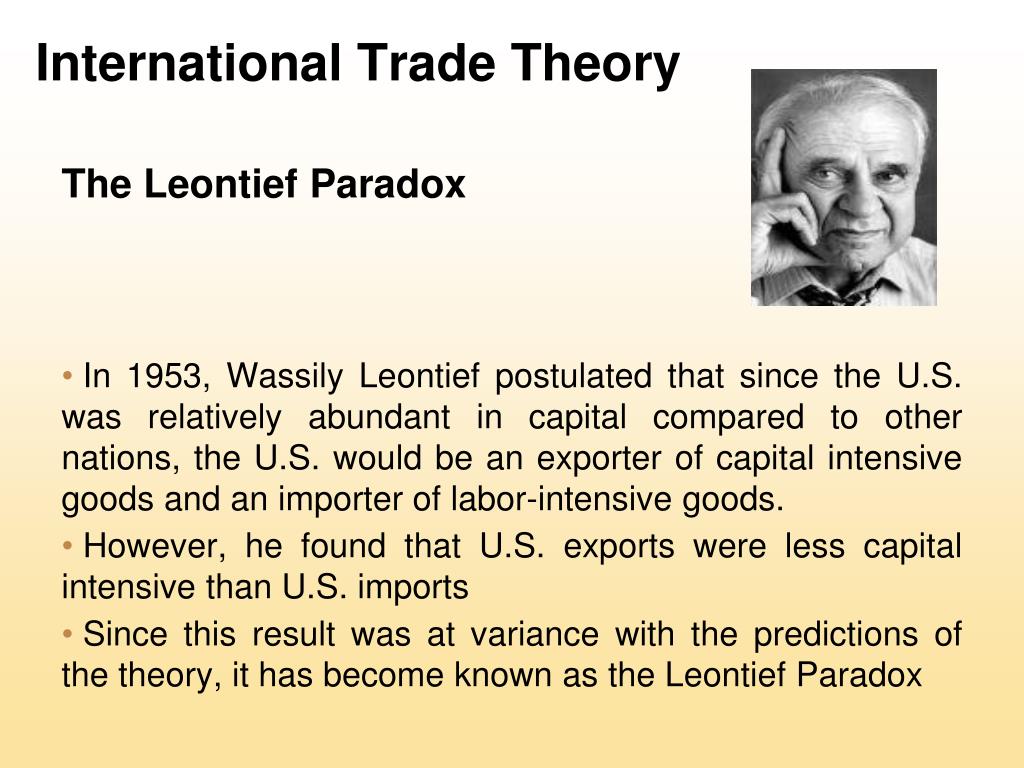 International Trade Theory

The Leontief Paradox

• In 1953, Wassily Leontief postulated that since the U.S. was relatively abundant in capital compared to other nations, the U.S. would be an exporter of capital intensive goods and an importer of labor-intensive goods.

• However, he found that U.S. exports were less capital intensive than U.S. imports

• Since this result was at variance with the predictions of the theory, it has become known as the Leontief Paradox